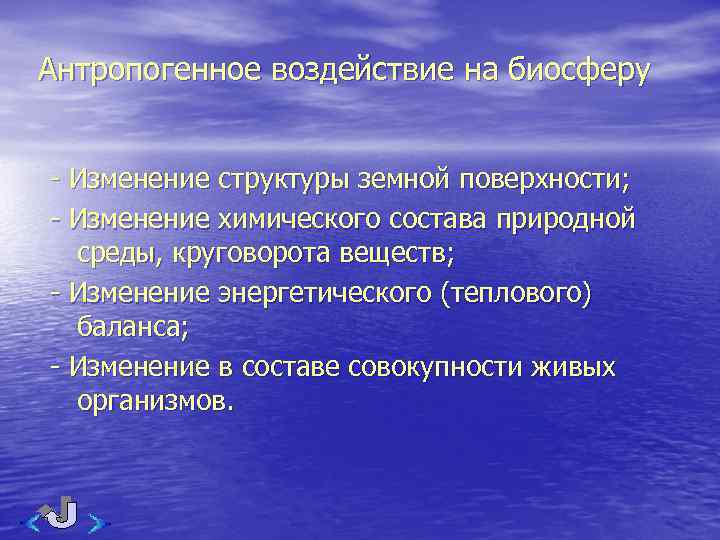 Антропогенное воздействие на биосферу

- Изменение структуры земной поверхности;

- Изменение химического состава природной среды, круговорота веществ;

- Изменение энергетического (теплового) баланса;

- Изменение в составе совокупности живых организмов.